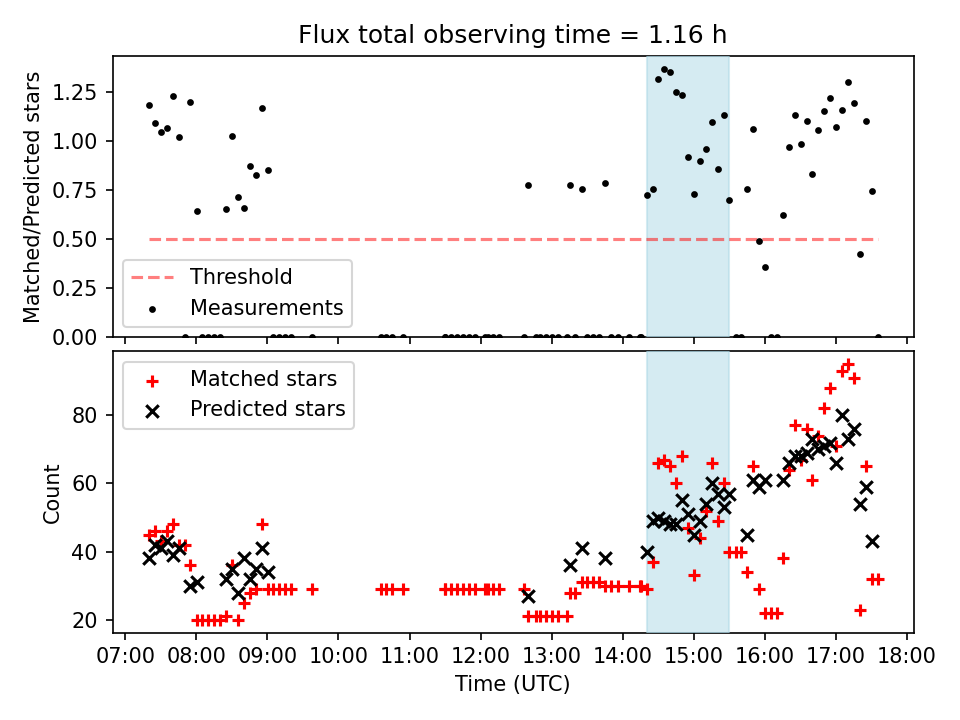 Flux total observing time = 1.16 h

Matched/Predicted stars

1.25
1.00
0.75
0.50
0.25
0.00

Threshold
Measurements

Matched stars
Predicted stars

Count

80
60
40
20

07:00 08:00 09:00 10:00 11:00 12:00 13:00 14:00 15:00 16:00 17:00 18:00

Time (UTC)